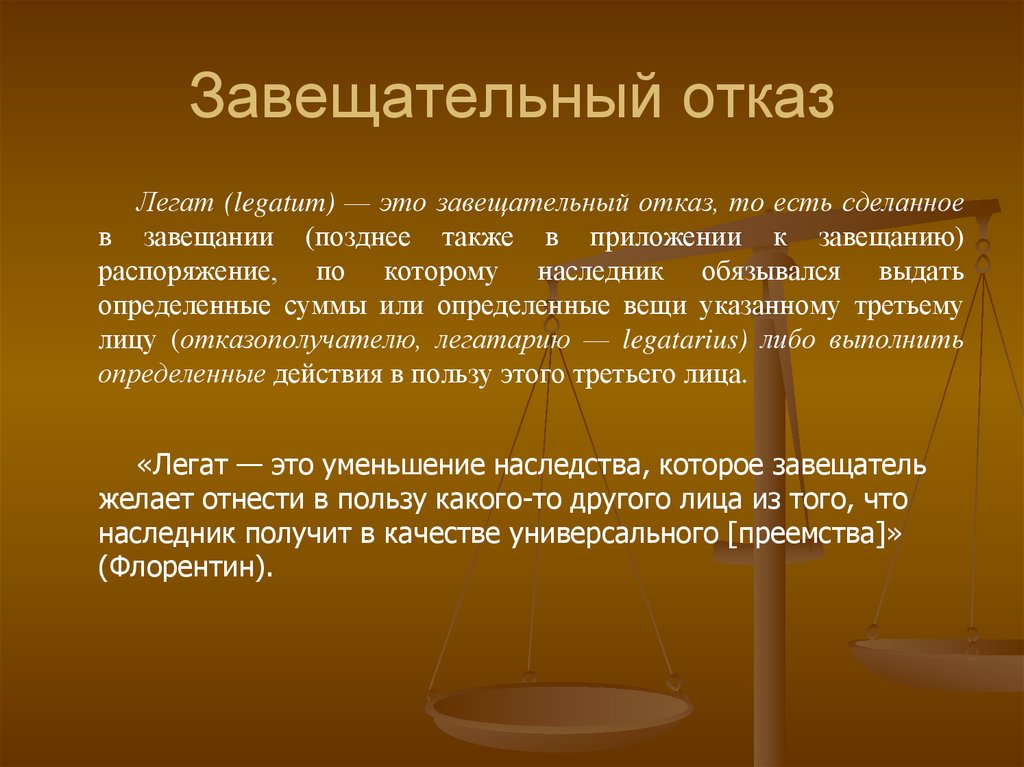 Завещательный отказ

Легат (legatum) — это завещательный отказ, то есть сделанное в завещании (позднее также в приложении к завещанию) распоряжение, по которому наследник обязывался выдать определенные суммы или определенные вещи указанному третьему лицу (отказополучателю, легатарию — legatarius) либо выполнить определенные действия в пользу этого третьего лица.

«Легат — это уменьшение наследства, которое завещатель желает отнести в пользу какого-то другого лица из того, что наследник получит в качестве универсального [преемства]» (Флорентин).